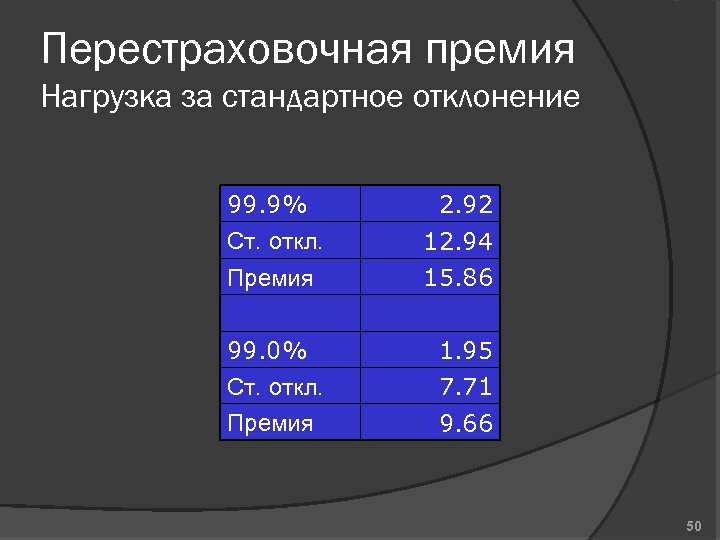 Перестраховочная премия
Нагрузка за стандартное отклонение

| 99.9% | 2.92 |
|---|---|
| Ст. откл. | 12.94 |
| Премия | 15.86 |
| | |
| 99.0% | 1.95 |
| Ст. откл. | 7.71 |
| Премия | 9.66 |

50